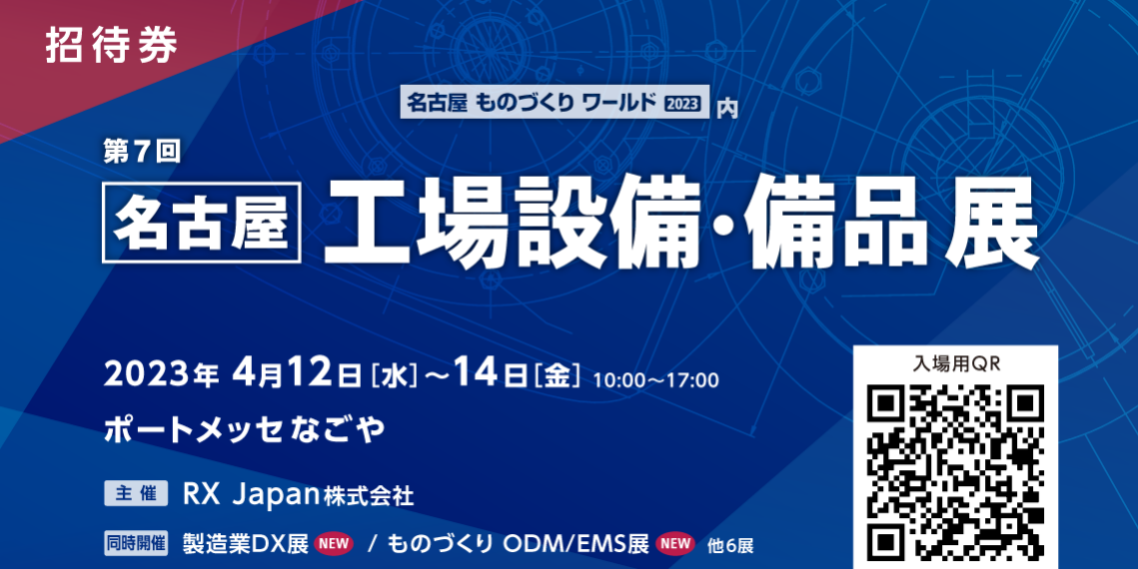 招待券

名古屋 ものづくり ワールド 2023 内

第7回

名古屋 工場設備・備品展

2023年 4月12日[水]～14日[金] 10:00～17:00

ポートメッセなごや

主催 RX Japan株式会社

同時開催 製造業DX展 NEW / ものづくり ODM/EMS展 NEW 他6展

入場用QR